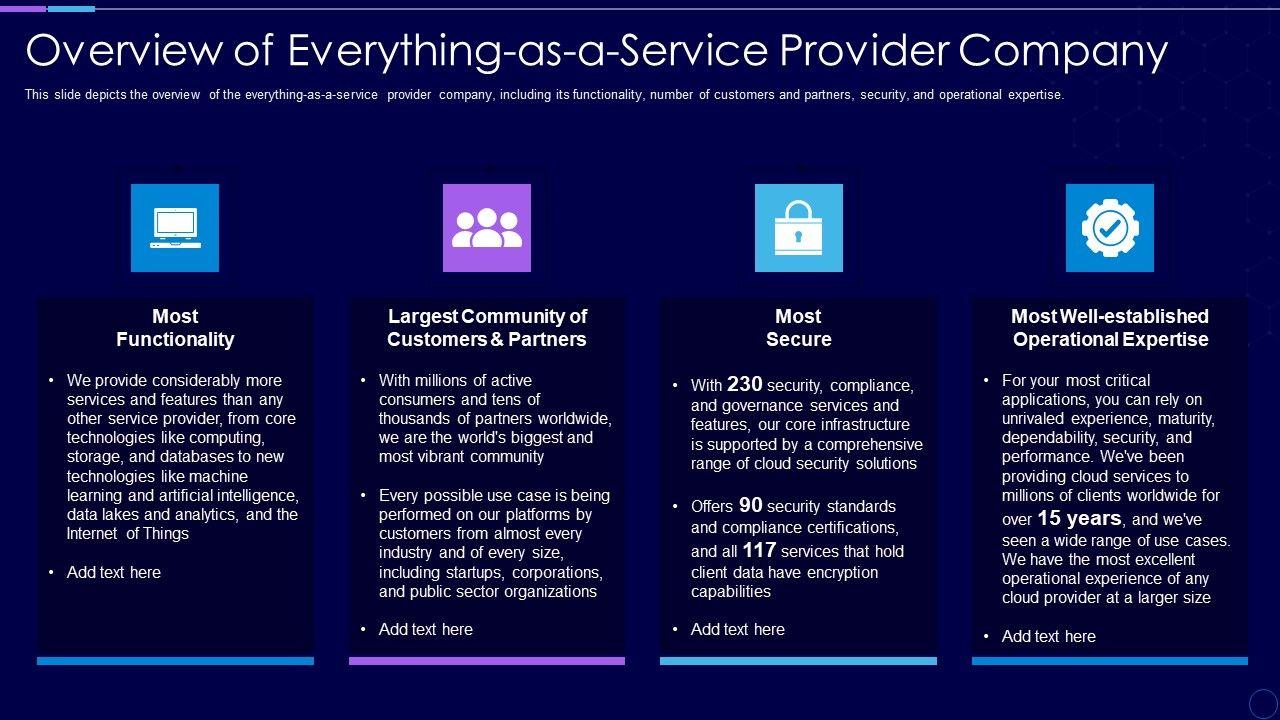 Overview of Everything-as-a-Service Provider Company

This slide depicts the overview of the everything-as-a-service provider company, including its functionality, number of customers and partners, security, and operational expertise.

Most Functionality

• We provide considerably more services and features than any other service provider, from core technologies like computing, storage, and databases to new technologies like machine learning and artificial intelligence, data lakes and analytics, and the Internet of Things

• Add text here

Largest Community of Customers & Partners

• With millions of active consumers and tens of thousands of partners worldwide, we are the world's biggest and most vibrant community

• Every possible use case is being performed on our platforms by customers from almost every industry and of every size, including startups, corporations, and public sector organizations

• Add text here

Most Secure

• With 230 security, compliance, and governance services and features, our core infrastructure is supported by a comprehensive range of cloud security solutions

• Offers 90 security standards and compliance certifications, and all 117 services that hold client data have encryption capabilities

• Add text here

Most Well-established Operational Expertise

• For your most critical applications, you can rely on unrivaled experience, maturity, dependability, security, and performance. We've been providing cloud services to millions of clients worldwide for over 15 years, and we've seen a wide range of use cases. We have the most excellent operational experience of any cloud provider at a larger size

• Add text here